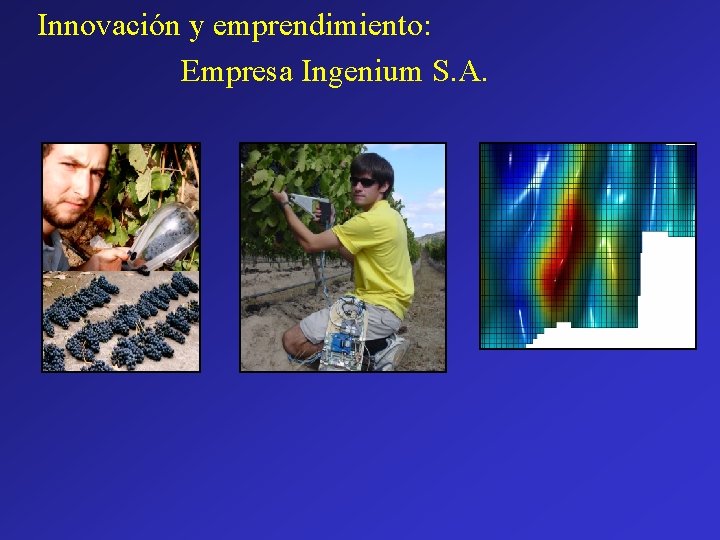 Innovación y emprendimiento:

Empresa Ingenium S.A.